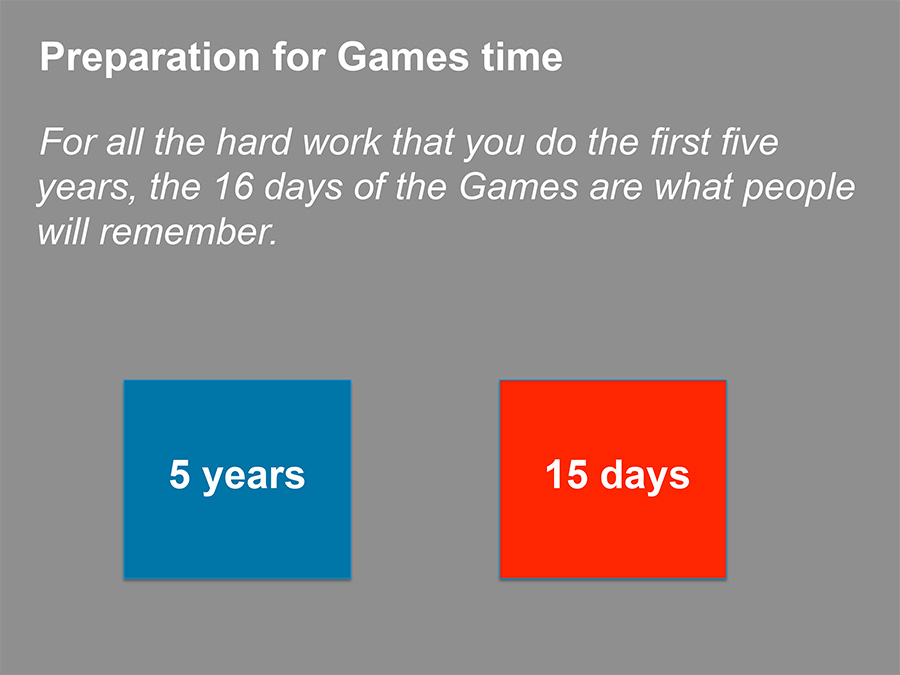 Preparation for Games time

For all the hard work that you do the first five years, the 16 days of the Games are what people will remember.

5 years

15 days